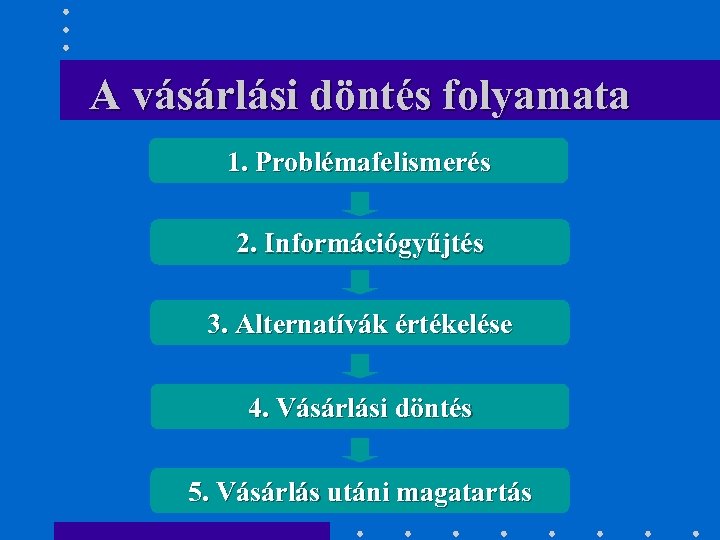 A vásárlási döntés folyamata

1. Problémafelismerés

2. Információgyűjtés

3. Alternatívák értékelése

4. Vásárlási döntés

5. Vásárlás utáni magatartás